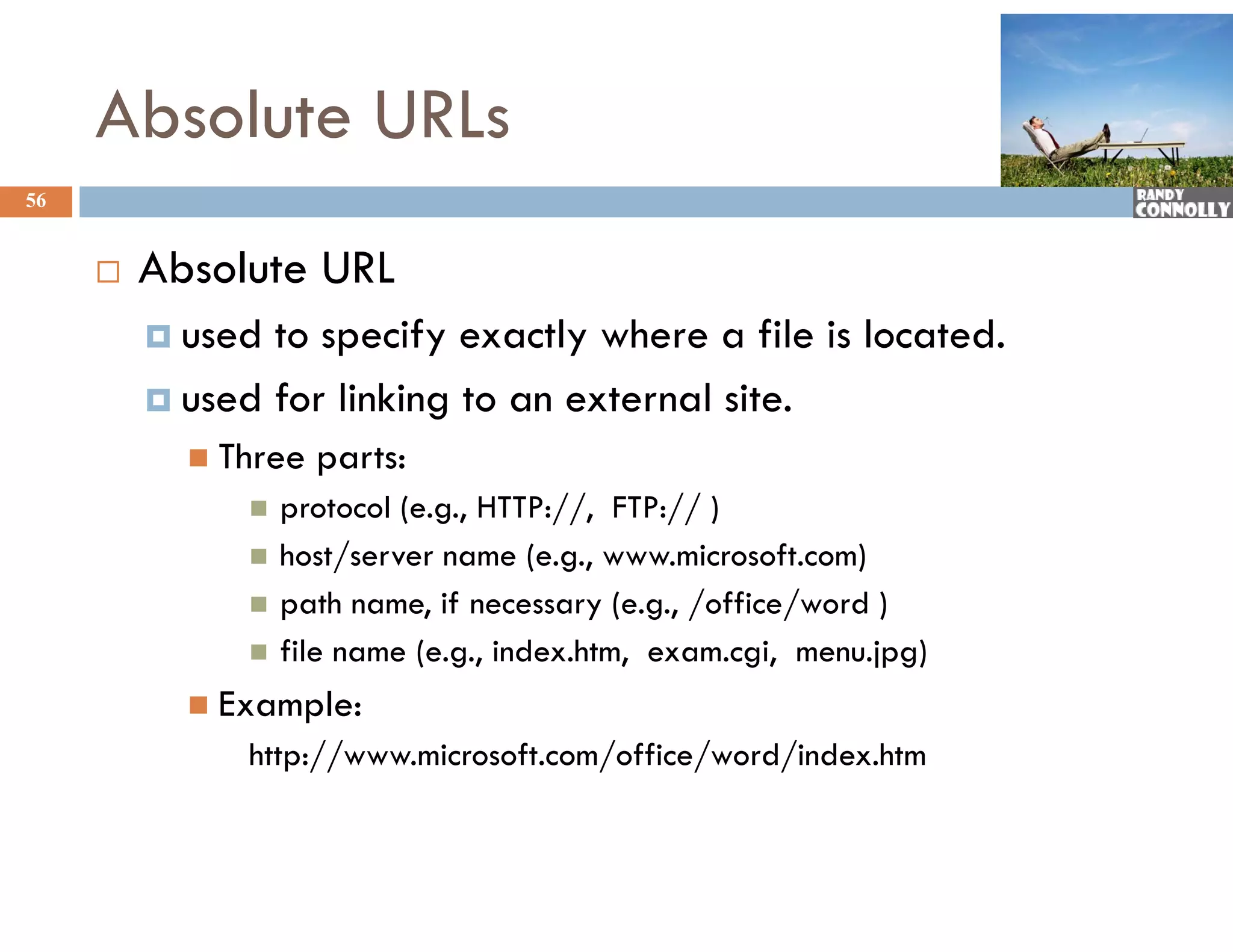 Absolute URLs

56

RANDY CONNOLLY

Absolute URL

used to specify exactly where a file is located.

used for linking to an external site.

Three parts:

protocol (e.g., HTTP://, FTP:// )

host/server name (e.g., www.microsoft.com)

path name, if necessary (e.g., /office/word )

file name (e.g., index.htm, exam.cgi, menu.jpg)

Example:

http://www.microsoft.com/office/word/index.htm